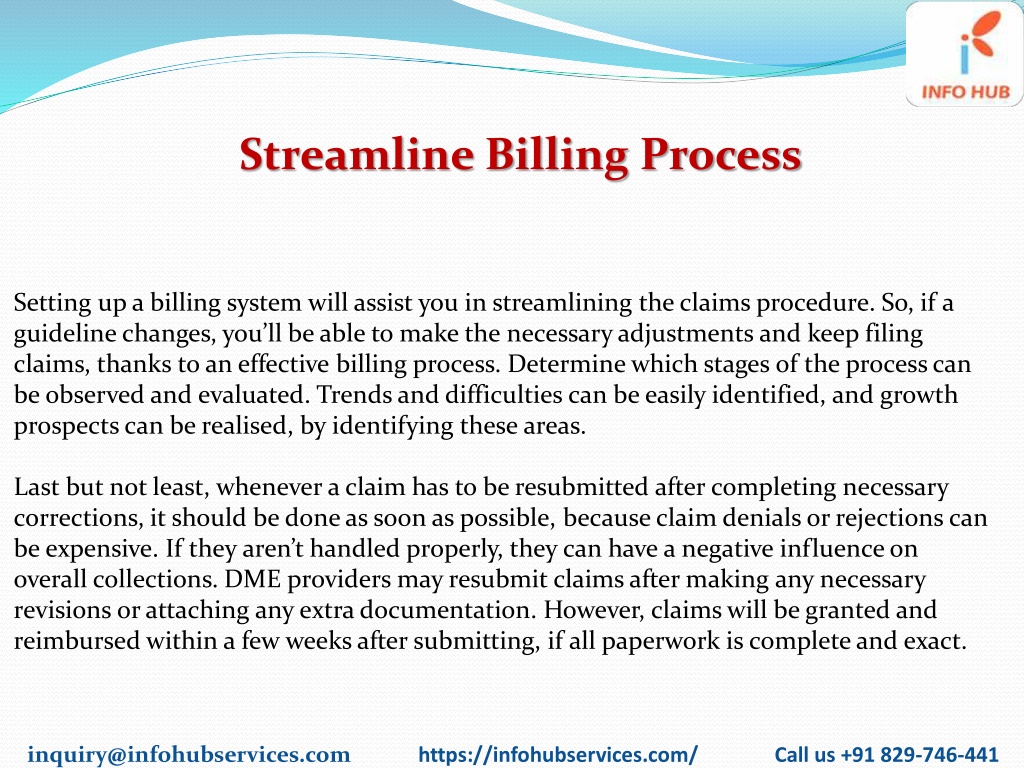 INFO HUB

Streamline Billing Process

Setting up a billing system will assist you in streamlining the claims procedure. So, if a guideline changes, you'll be able to make the necessary adjustments and keep filing claims, thanks to an effective billing process. Determine which stages of the process can be observed and evaluated. Trends and difficulties can be easily identified, and growth prospects can be realised, by identifying these areas.

Last but not least, whenever a claim has to be resubmitted after completing necessary corrections, it should be done as soon as possible, because claim denials or rejections can be expensive. If they aren't handled properly, they can have a negative influence on overall collections. DME providers may resubmit claims after making any necessary revisions or attaching any extra documentation. However, claims will be granted and reimbursed within a few weeks after submitting, if all paperwork is complete and exact.

inquiry@infohubservices.com https://infohubservices.com/ Call us +91 829-746-441